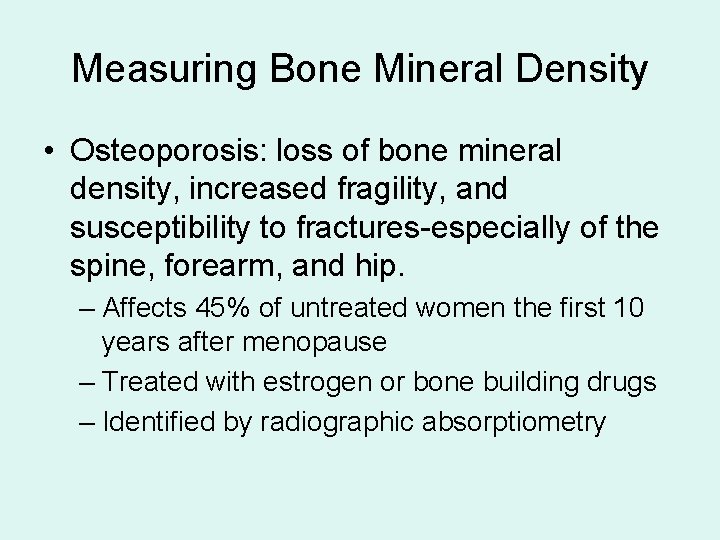 Measuring Bone Mineral Density

• Osteoporosis: loss of bone mineral density, increased fragility, and susceptibility to fractures-especially of the spine, forearm, and hip.

– Affects 45% of untreated women the first 10 years after menopause
– Treated with estrogen or bone building drugs
– Identified by radiographic absorptiometry